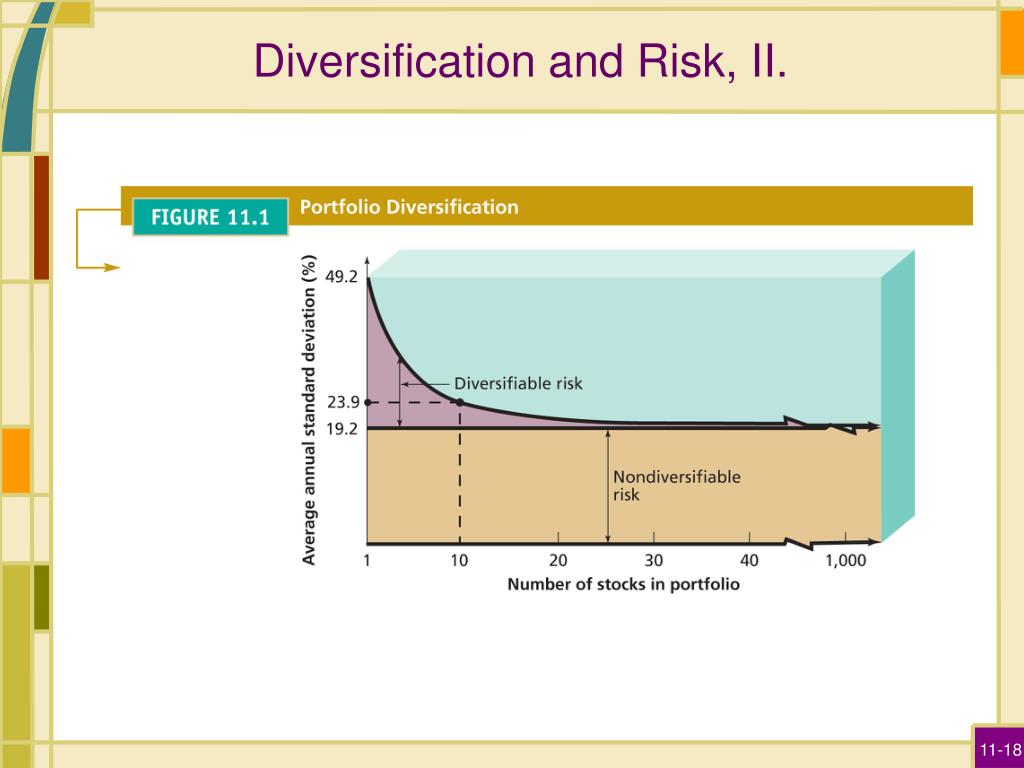 Diversification and Risk, II.

FIGURE 11.1 Portfolio Diversification

Average annual standard deviation (%)

49.2

23.9

19.2

Diversifiable risk

Nondiversifiable risk

1 10 20 30 40 1,000

Number of stocks in portfolio

11-18